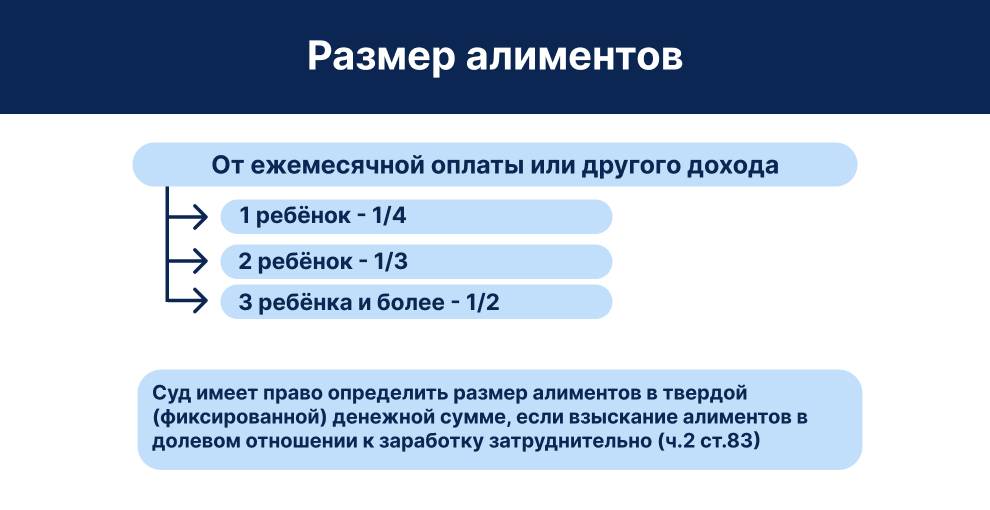 Размер алиментов

От ежемесячной оплаты или другого дохода

1 ребёнок - 1/4

2 ребёнок - 1/3

3 ребёнка и более - 1/2

Суд имеет право определить размер алиментов в твердой (фиксированной) денежной сумме, если взыскание алиментов в долевом отношении к заработку затруднительно (ч.2 ст.83)